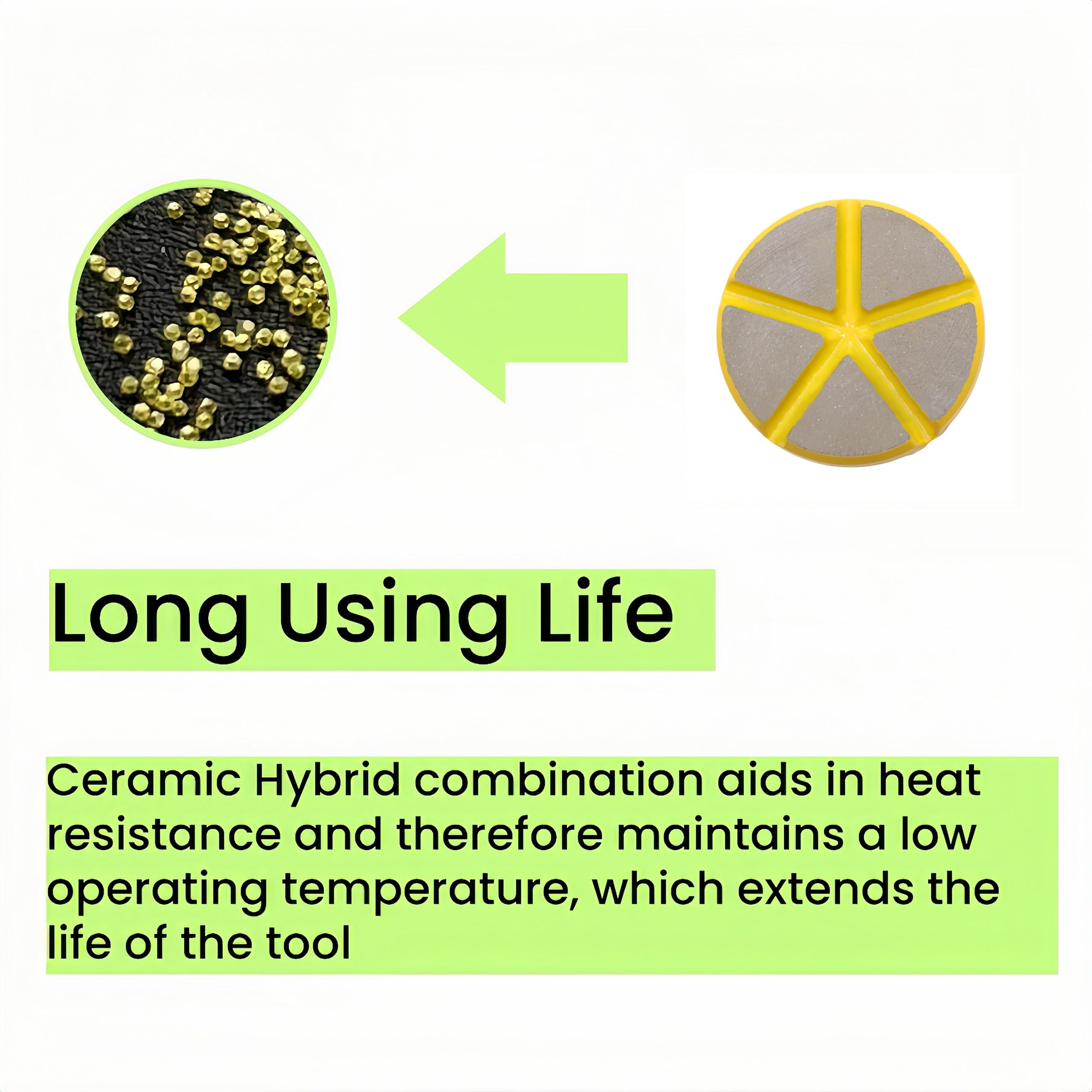 Long Using Life

Ceramic Hybrid combination aids in heat resistance and therefore maintains a low operating temperature, which extends the life of the tool